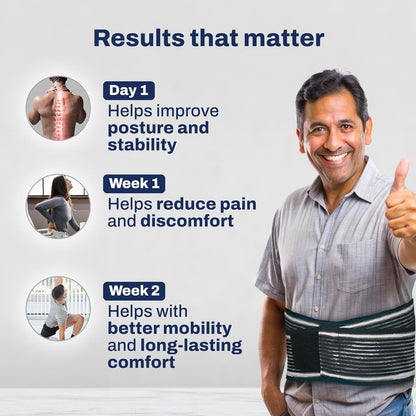 Results that matter

Day 1
Helps improve posture and stability

Week 1
Helps reduce pain and discomfort

Week 2
Helps with better mobility and long-lasting comfort